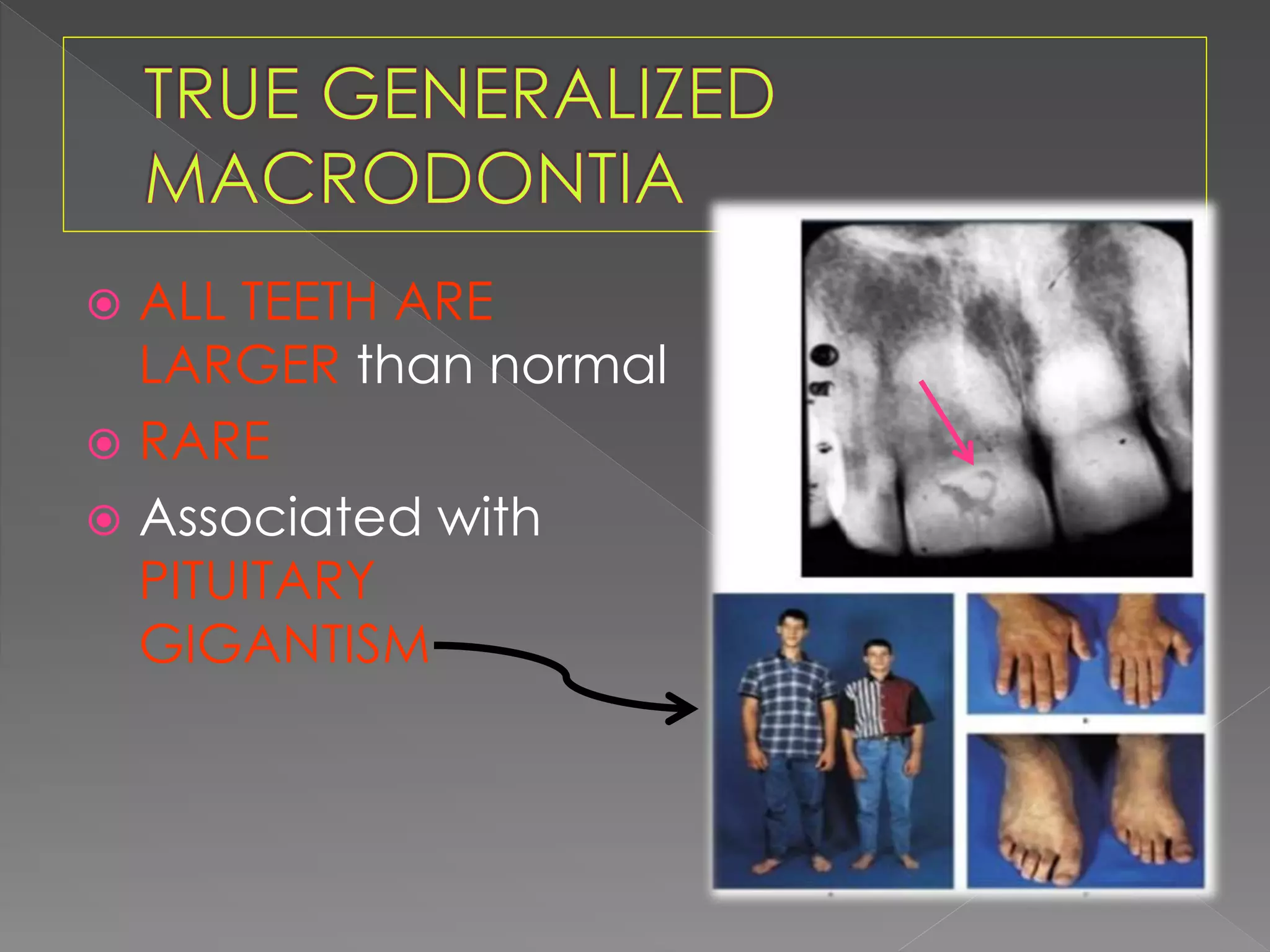 TRUE GENERALIZED MACRODONTIA

ALL TEETH ARE LARGER than normal

RARE

Associated with PITUITARY GIGANTISM